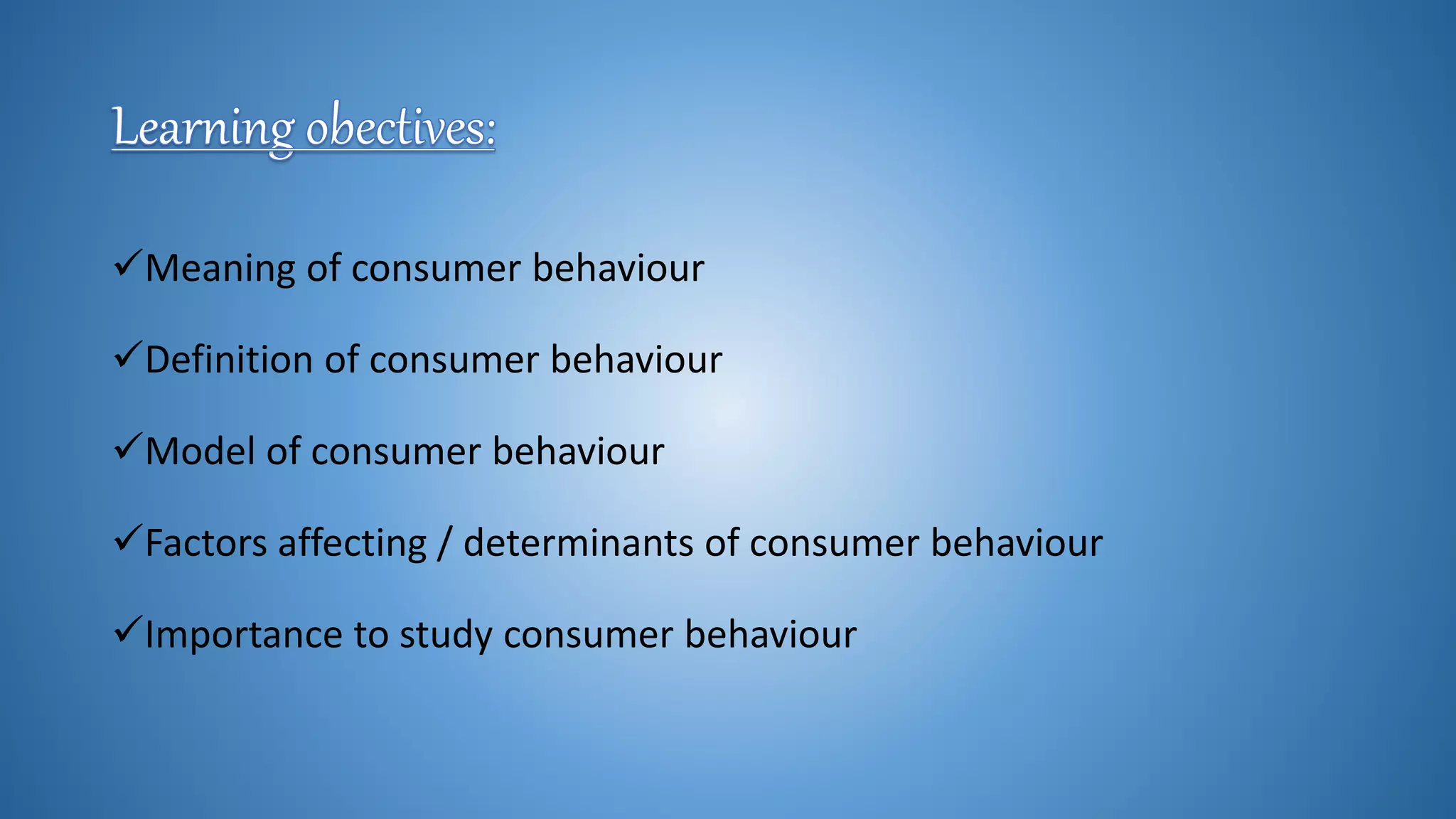 Learning obectives:

✓Meaning of consumer behaviour

✓Definition of consumer behaviour

✓Model of consumer behaviour

✓Factors affecting / determinants of consumer behaviour

✓Importance to study consumer behaviour